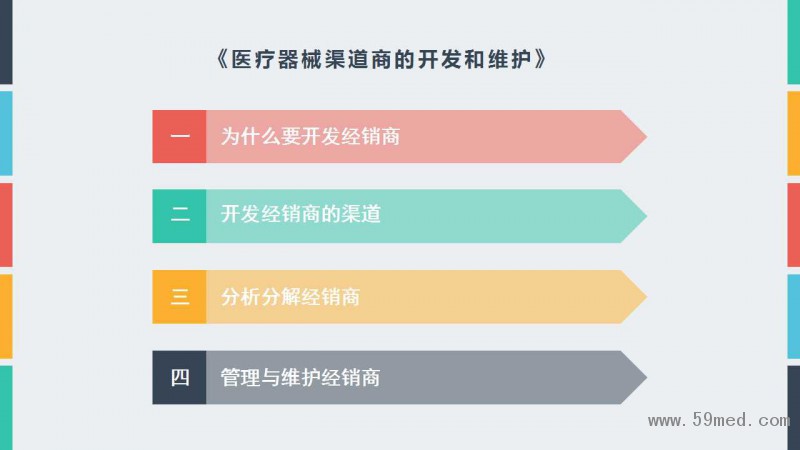 《医疗器械渠道商的开发和维护》

一 为什么要开发经销商

二 开发经销商的渠道

三 分析分解经销商

四 管理与维护经销商

www.59med.com